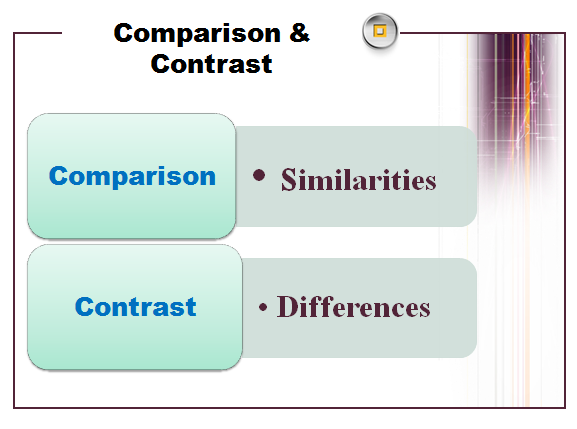 Comparison & Contrast

Comparison

• Similarities

Contrast

• Differences